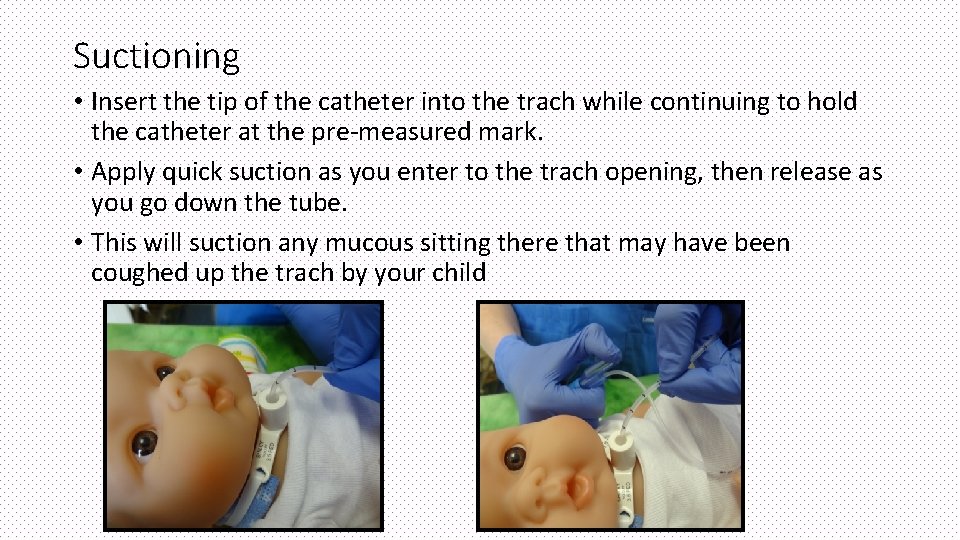 Suctioning

• Insert the tip of the catheter into the trach while continuing to hold the catheter at the pre-measured mark.

• Apply quick suction as you enter to the trach opening, then release as you go down the tube.

• This will suction any mucous sitting there that may have been coughed up the trach by your child